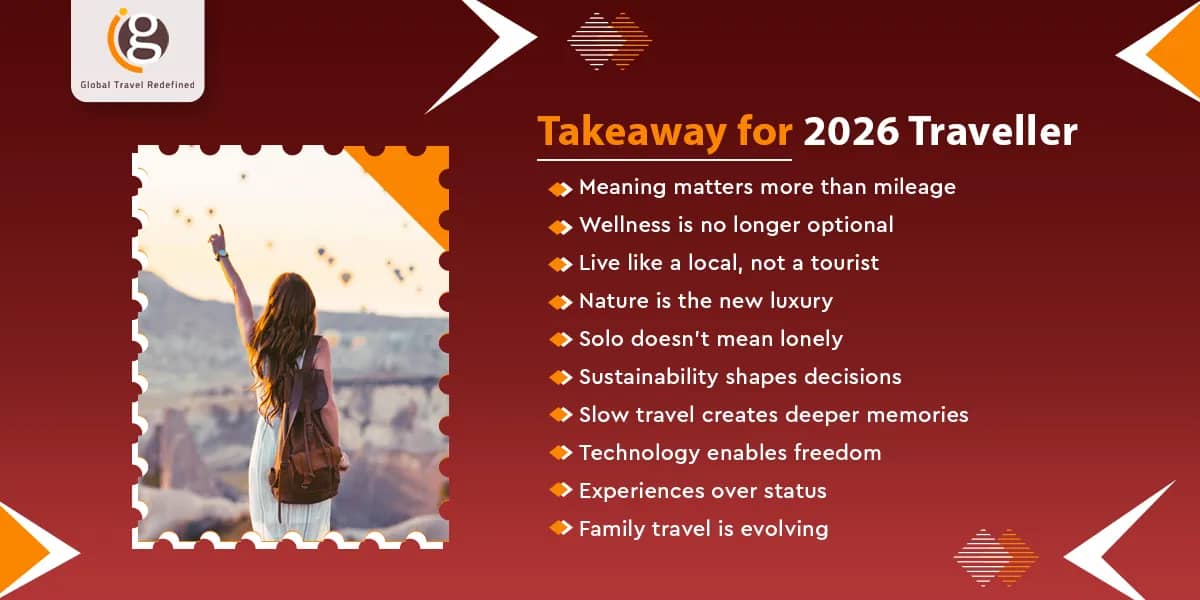 ig
Global Travel Redefined

Takeaway for 2026 Traveller

Meaning matters more than mileage
Wellness is no longer optional
Live like a local, not a tourist
Nature is the new luxury
Solo doesn't mean lonely
Sustainability shapes decisions
Slow travel creates deeper memories
Technology enables freedom
Experiences over status
Family travel is evolving